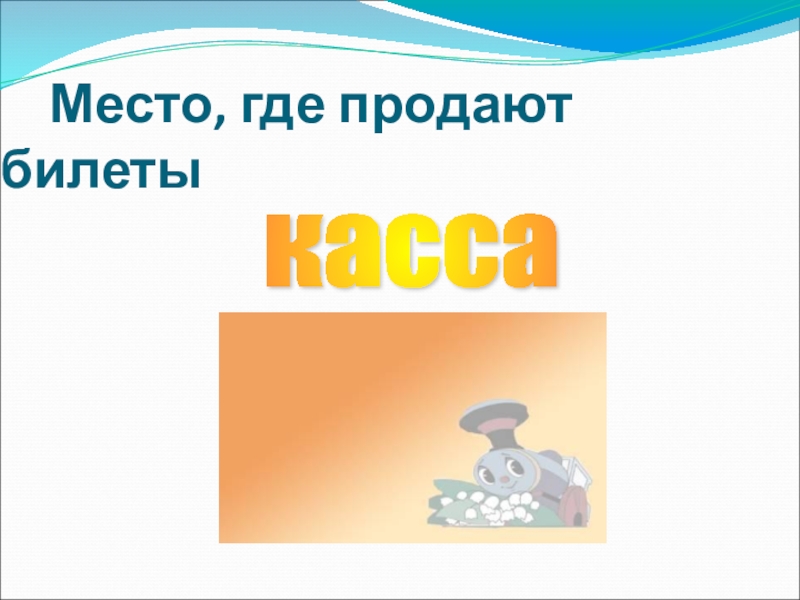 Место, где продают билеты

касса